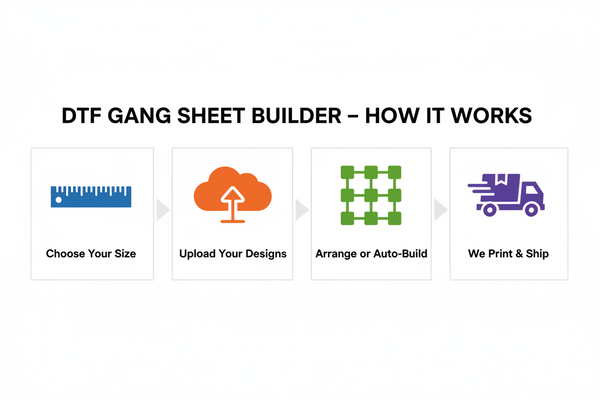 DTF GANG SHEET BUILDER – HOW IT WORKS

Choose Your Size

Upload Your Designs

Arrange or Auto-Build

We Print & Ship